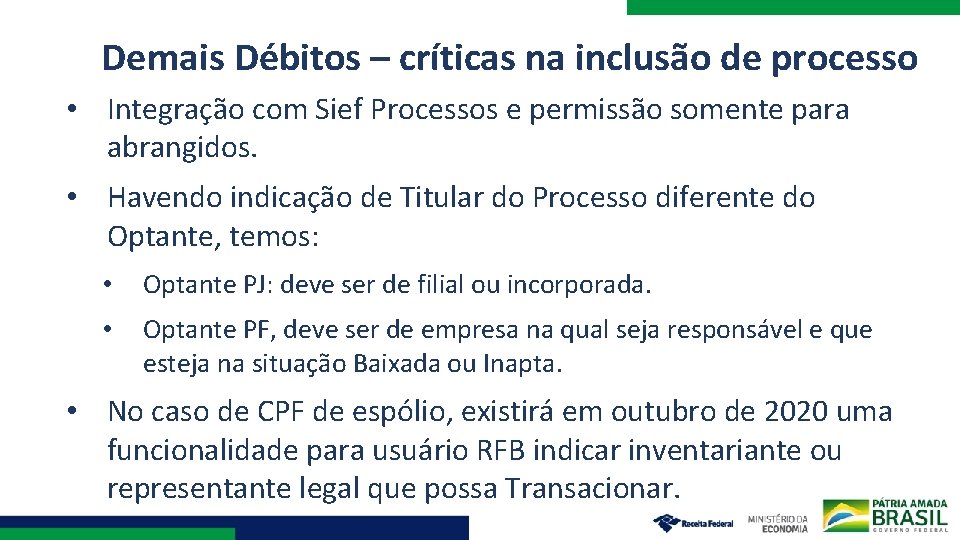 Demais Débitos – críticas na inclusão de processo

• Integração com Sief Processos e permissão somente para abrangidos.

• Havendo indicação de Titular do Processo diferente do Optante, temos:

• Optante PJ: deve ser de filial ou incorporada.

• Optante PF, deve ser de empresa na qual seja responsável e que esteja na situação Baixada ou Inapta.

• No caso de CPF de espólio, existirá em outubro de 2020 uma funcionalidade para usuário RFB indicar inventariante ou representante legal que possa Transacionar.

Receita Federal

MINISTÉRIO DA ECONOMIA

PÁTRIA AMADA BRASIL GOVERNO FEDERAL